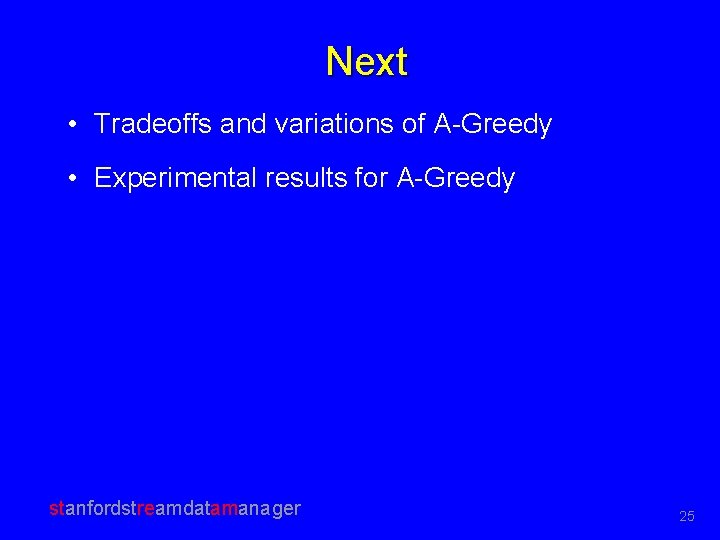 Next

• Tradeoffs and variations of A-Greedy

• Experimental results for A-Greedy

stanfordstreamdatamanager

25